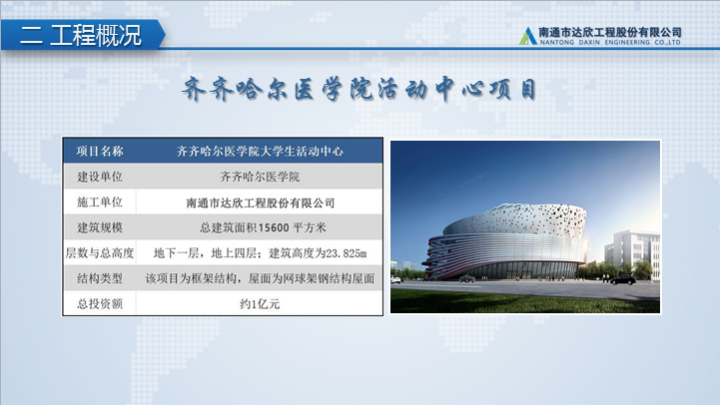 二 工程概况

南通市达欣工程股份有限公司
NANTONG DAXIN ENGINEERING CO.,LTD

齐齐哈尔医学院活动中心项目

| 项目名称 | 齐齐哈尔医学院大学生活动中心 |
|---|---|
| 建设单位 | 齐齐哈尔医学院 |
| 施工单位 | 南通市达欣工程股份有限公司 |
| 建筑规模 | 总建筑面积15600 平方米 |
| 层数与总高度 | 地下一层，地上四层；建筑高度为23.825m |
| 结构类型 | 该项目为框架结构，屋面为网球架钢结构屋面 |
| 总投资额 | 约1亿元 |